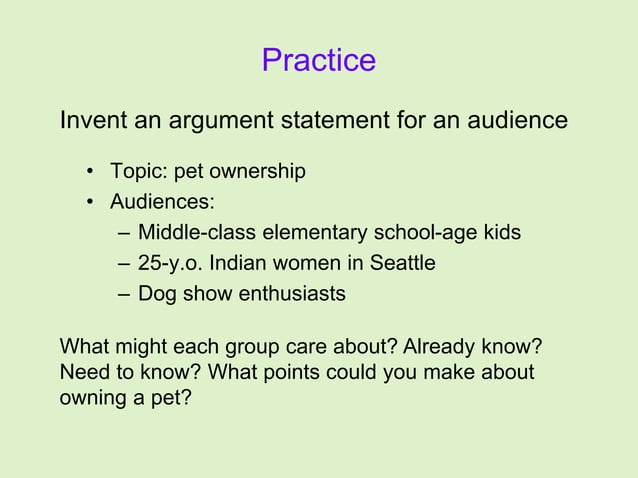 Practice

Invent an argument statement for an audience

• Topic: pet ownership
• Audiences:
– Middle-class elementary school-age kids
– 25-y.o. Indian women in Seattle
– Dog show enthusiasts

What might each group care about? Already know? Need to know? What points could you make about owning a pet?